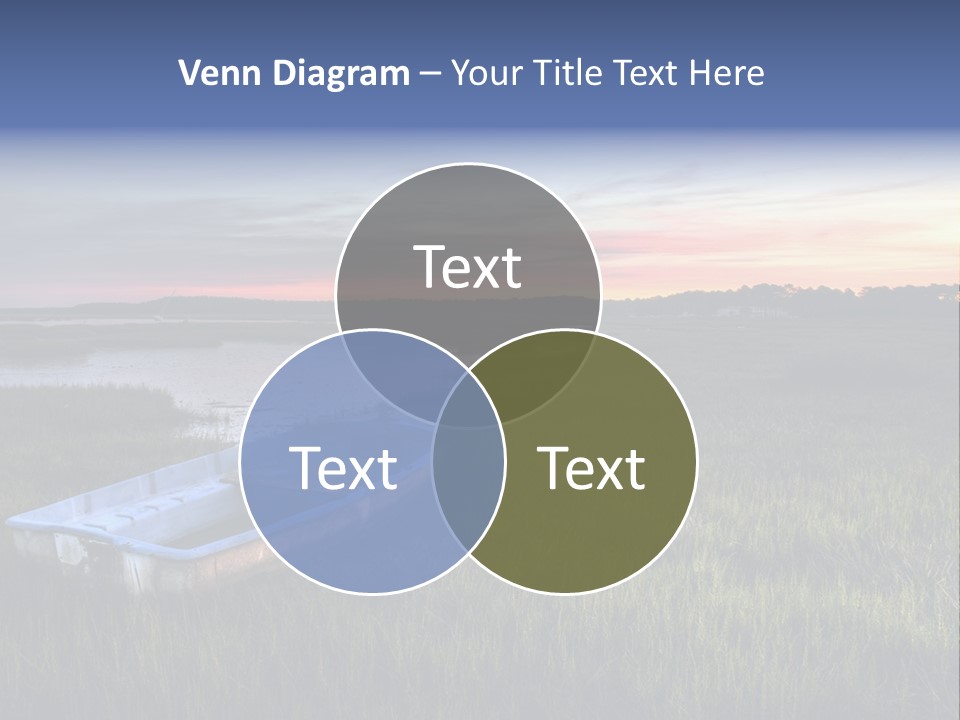 Venn Diagram – Your Title Text Here

Text

Text

Text